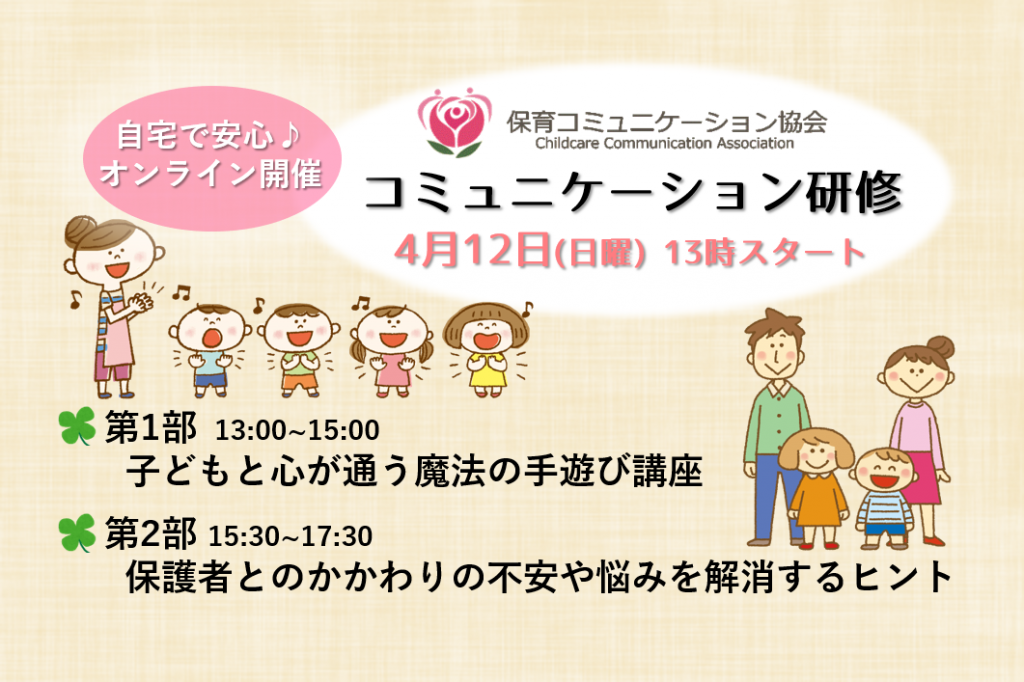 自宅で安心♪
オンライン開催

保育コミュニケーション協会
Childcare Communication Association

コミュニケーション研修
4月12日(日曜) 13時スタート

第1部 13:00~15:00
子どもと心が通う魔法の手遊び講座

第2部 15:30~17:30
保護者とのかかわりの不安や悩みを解消するヒント